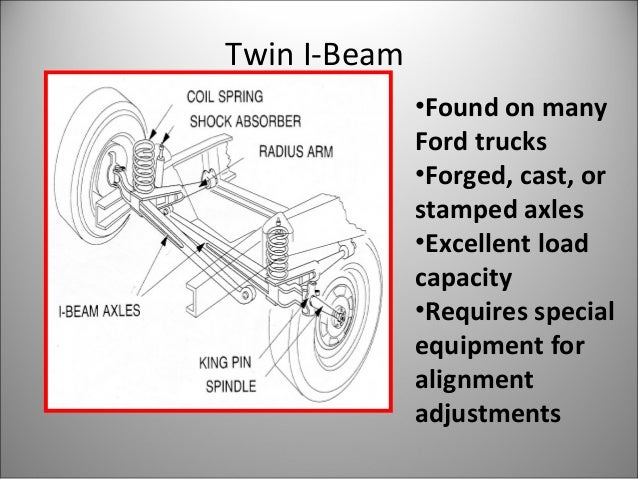 Twin I-Beam

COIL SPRING
SHOCK ABSORBER
RADIUS ARM
I-BEAM AXLES
KING PIN
SPINDLE

•Found on many Ford trucks
•Forged, cast, or stamped axles
•Excellent load capacity
•Requires special equipment for alignment adjustments